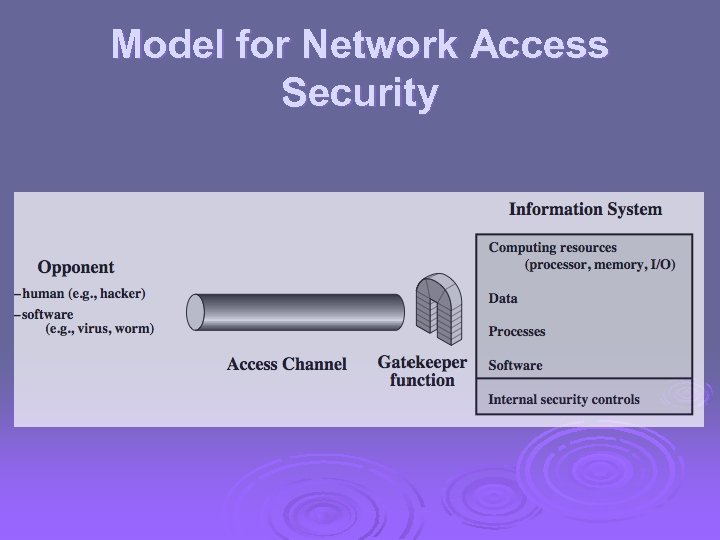 Model for Network Access Security

Opponent
–human (e.g., hacker)
–software (e.g., virus, worm)

Access Channel

Gatekeeper function

Information System

Computing resources (processor, memory, I/O)

Data

Processes

Software

Internal security controls